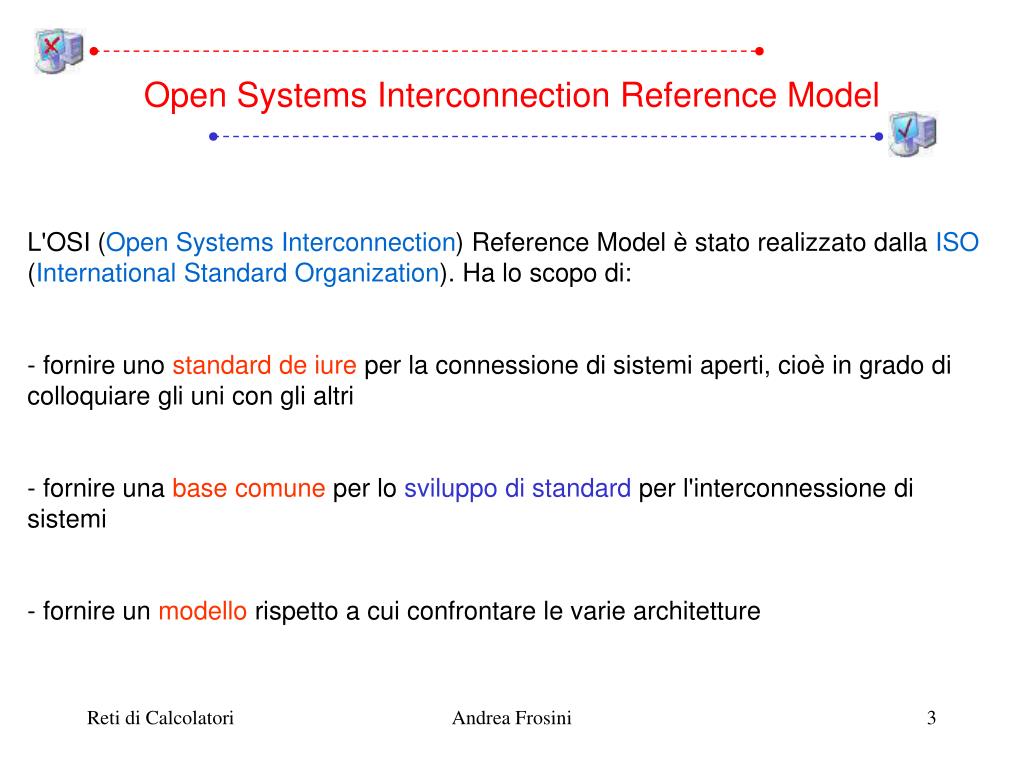 Open Systems Interconnection Reference Model

L'OSI (Open Systems Interconnection) Reference Model è stato realizzato dalla ISO (International Standard Organization). Ha lo scopo di:

- fornire uno standard de iure per la connessione di sistemi aperti, cioè in grado di colloquiare gli uni con gli altri

- fornire una base comune per lo sviluppo di standard per l'interconnessione di sistemi

- fornire un modello rispetto a cui confrontare le varie architetture

Reti di Calcolatori

Andrea Frosini

3